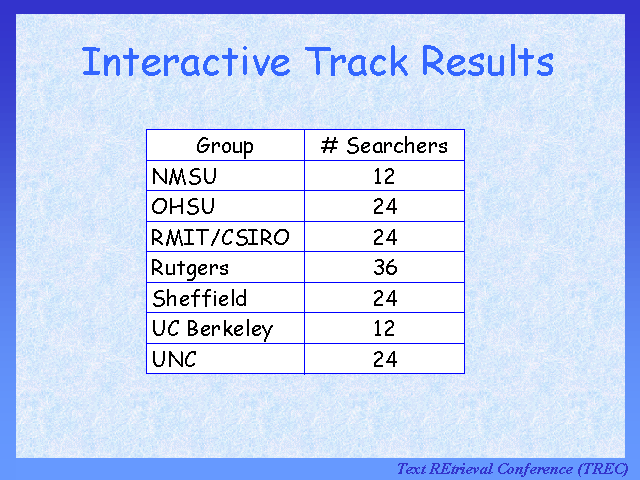 Interactive Track Results

| Group | # Searchers |
|---|---|
| NMSU | 12 |
| OHSU | 24 |
| RMIT/CSIRO | 24 |
| Rutgers | 36 |
| Sheffield | 24 |
| UC Berkeley | 12 |
| UNC | 24 |

Text REtrieval Conference (TREC)